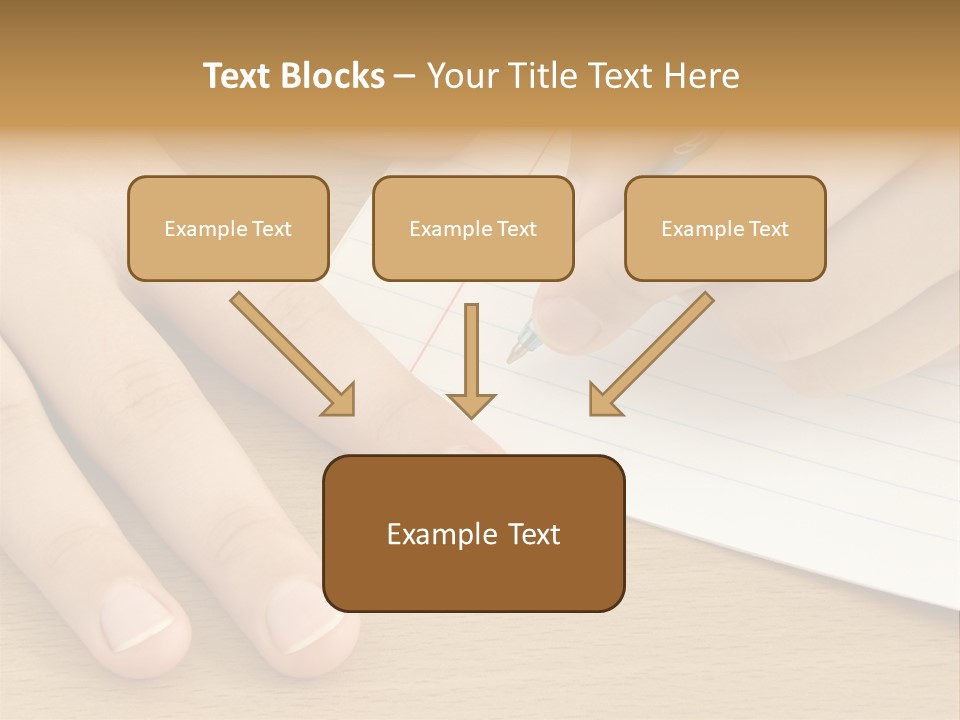 Text Blocks – Your Title Text Here

Example Text

Example Text

Example Text

Example Text